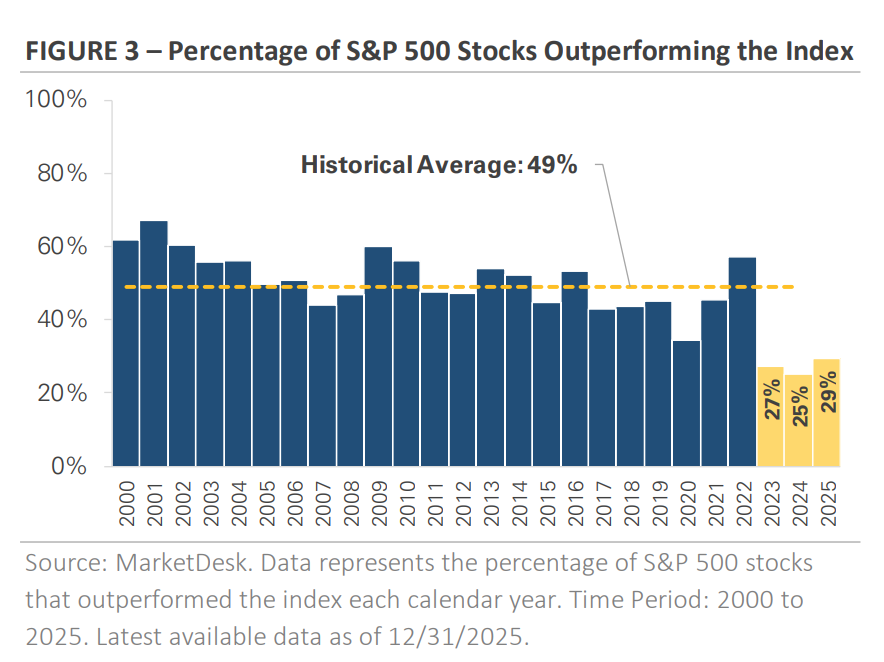 FIGURE 3 – Percentage of S&P 500 Stocks Outperforming the Index

100%
80%
60%
40%
20%
0%

Historical Average: 49%

27%
25%
29%

2000
2001
2002
2003
2004
2005
2006
2007
2008
2009
2010
2011
2012
2013
2014
2015
2016
2017
2018
2019
2020
2021
2022
2023
2024
2025

Source: MarketDesk. Data represents the percentage of S&P 500 stocks that outperformed the index each calendar year. Time Period: 2000 to 2025. Latest available data as of 12/31/2025.